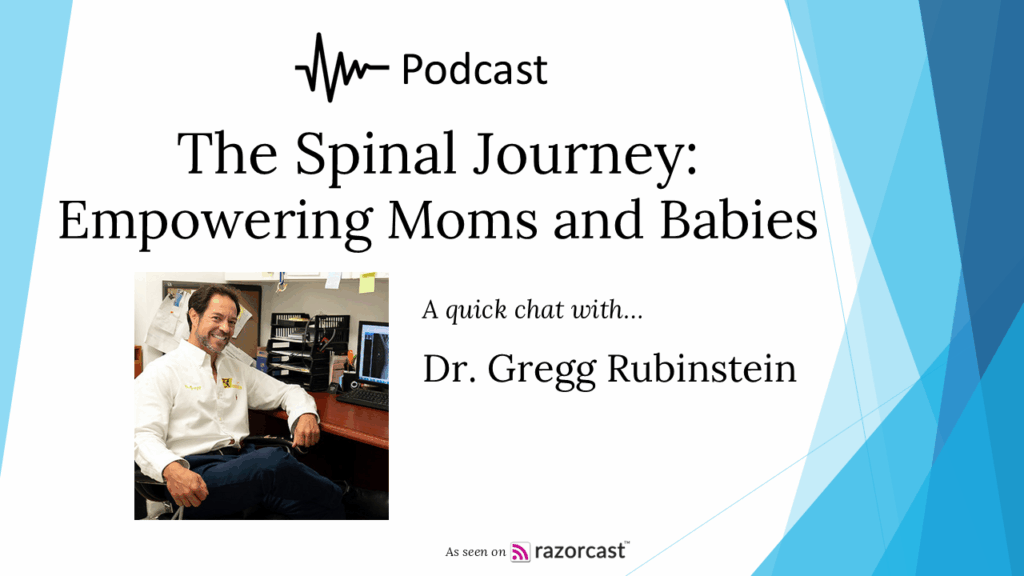 Podcast

The Spinal Journey: Empowering Moms and Babies

A quick chat with...

Dr. Gregg Rubinstein

As seen on razorcast™